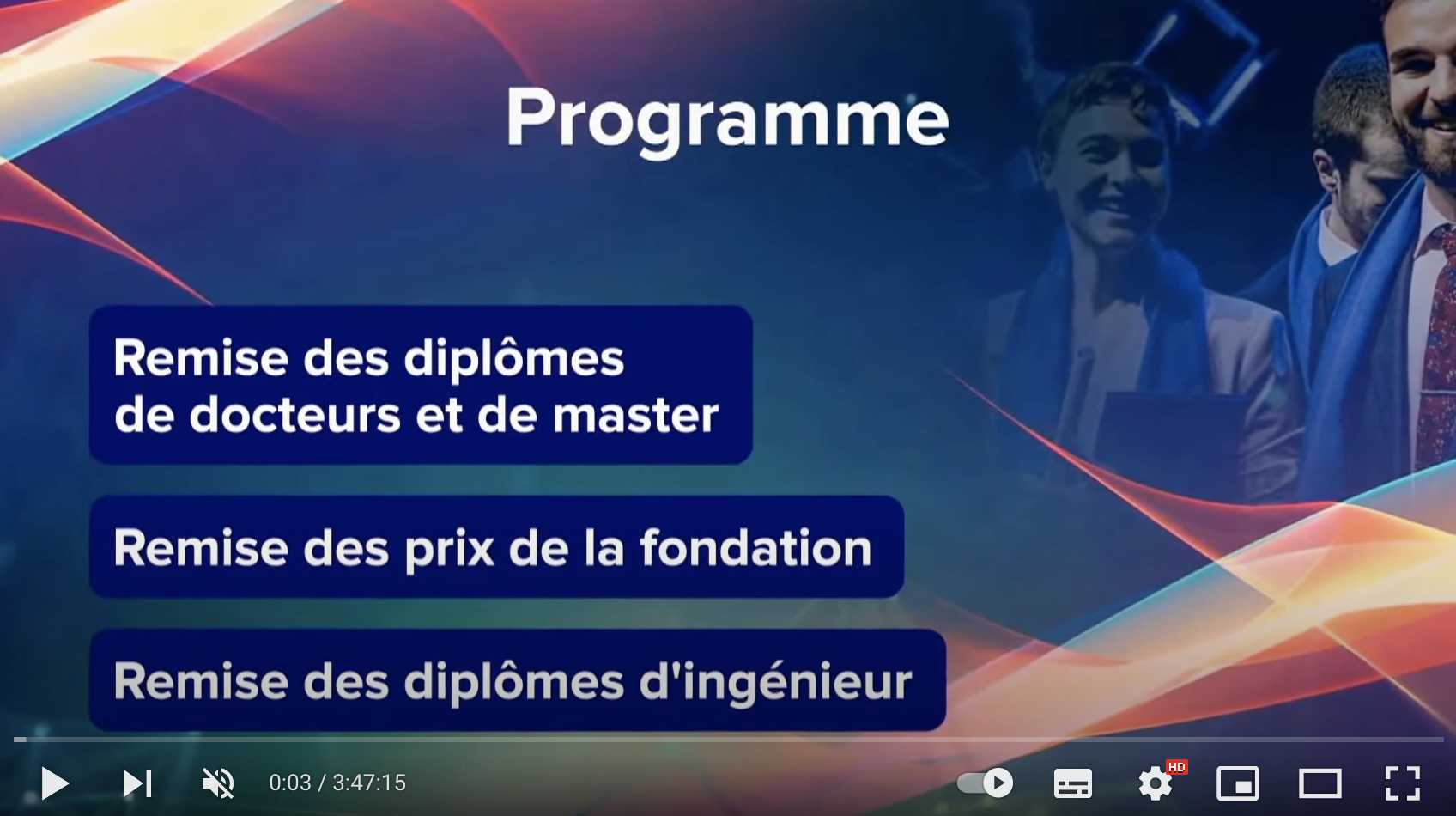 Programme

Remise des diplômes de docteurs et de master

Remise des prix de la fondation

Remise des diplômes d'ingénieur

0:03 / 3:47:15

HD